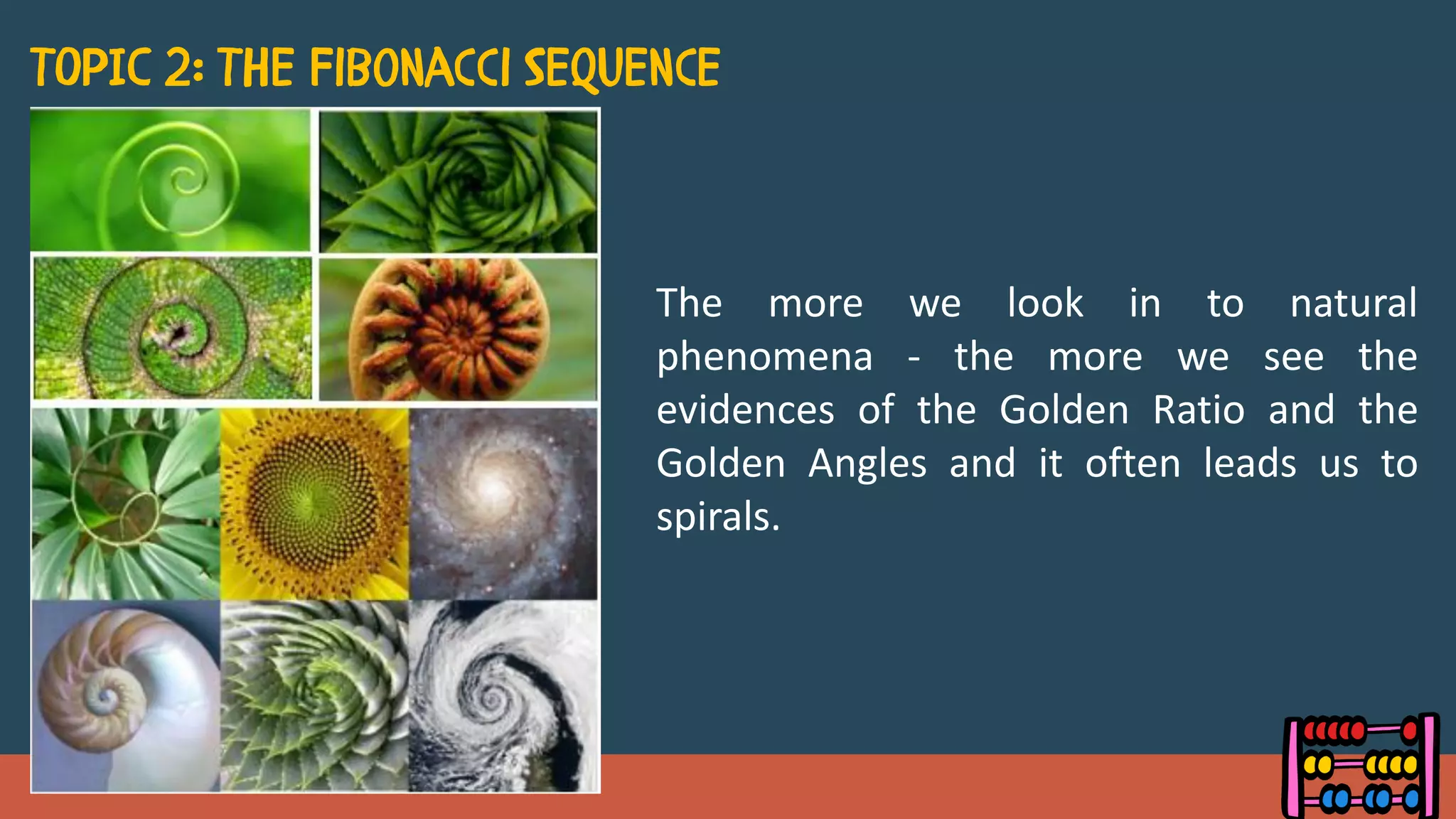 TOPIC 2: THE FIBONACCI SEQUENCE

The more we look in to natural phenomena - the more we see the evidences of the Golden Ratio and the Golden Angles and it often leads us to spirals.